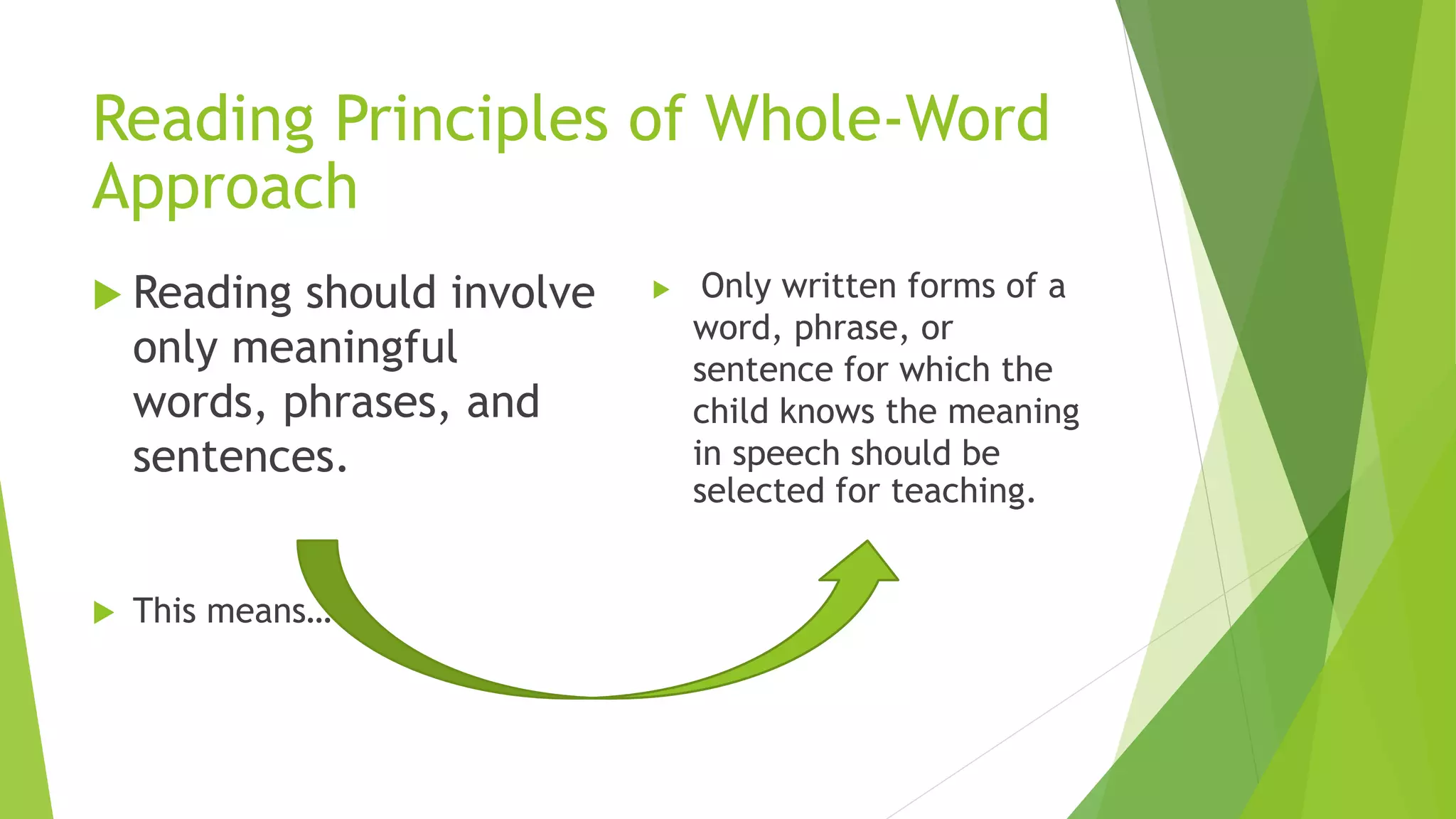 Reading Principles of Whole-Word Approach

Reading should involve only meaningful words, phrases, and sentences.

This means…

Only written forms of a word, phrase, or sentence for which the child knows the meaning in speech should be selected for teaching.